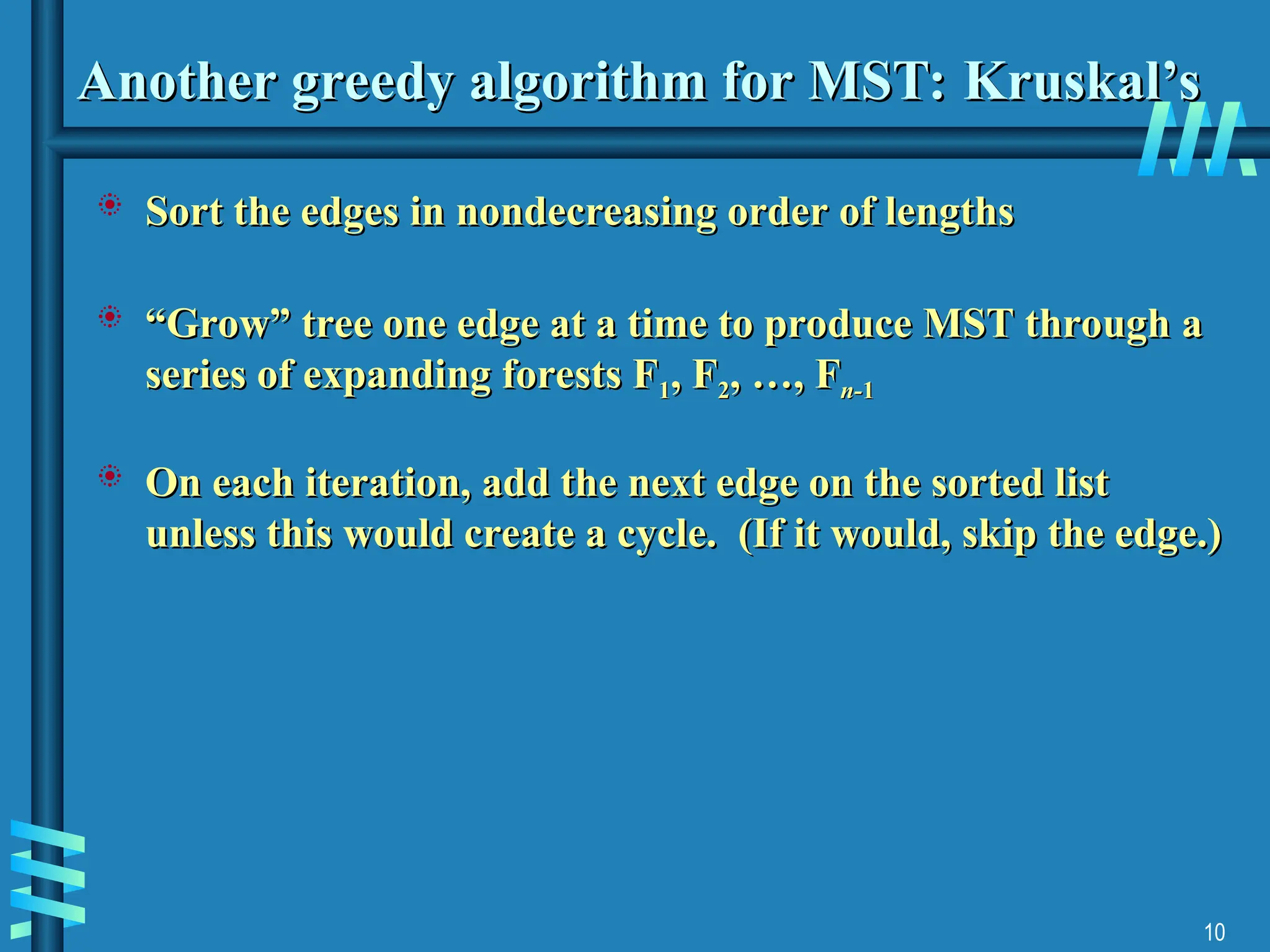 Another greedy algorithm for MST: Kruskal’s

Sort the edges in nondecreasing order of lengths

“Grow” tree one edge at a time to produce MST through a series of expanding forests $F_1$, $F_2$, …, $F_{n-1}$

On each iteration, add the next edge on the sorted list unless this would create a cycle. (If it would, skip the edge.)

10